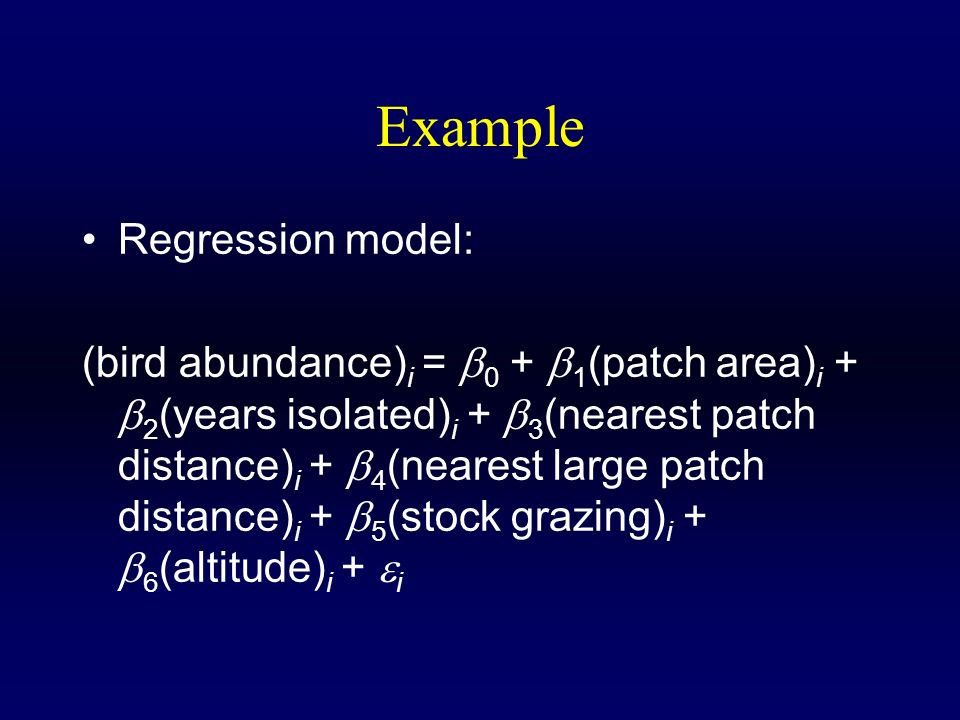 Example

• Regression model:

$(\text{bird abundance})_i = \beta_0 + \beta_1(\text{patch area})_i + \beta_2(\text{years isolated})_i + \beta_3(\text{nearest patch distance})_i + \beta_4(\text{nearest large patch distance})_i + \beta_5(\text{stock grazing})_i + \beta_6(\text{altitude})_i + \varepsilon_i$